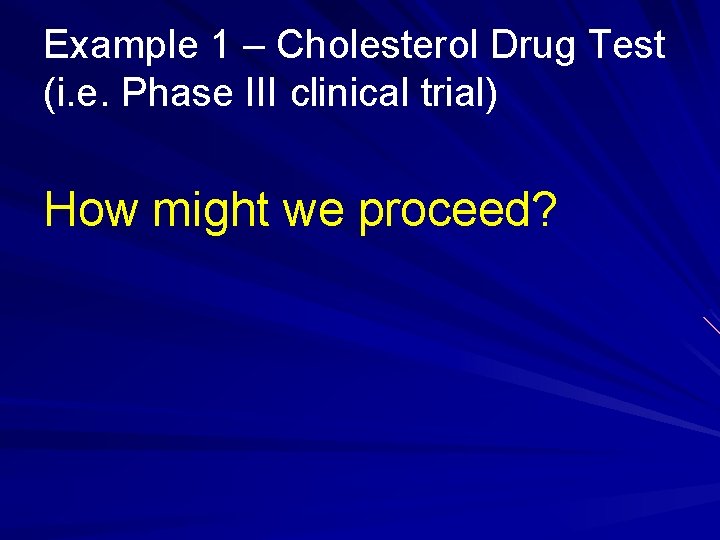 Example 1 – Cholesterol Drug Test (i.e. Phase III clinical trial)

How might we proceed?